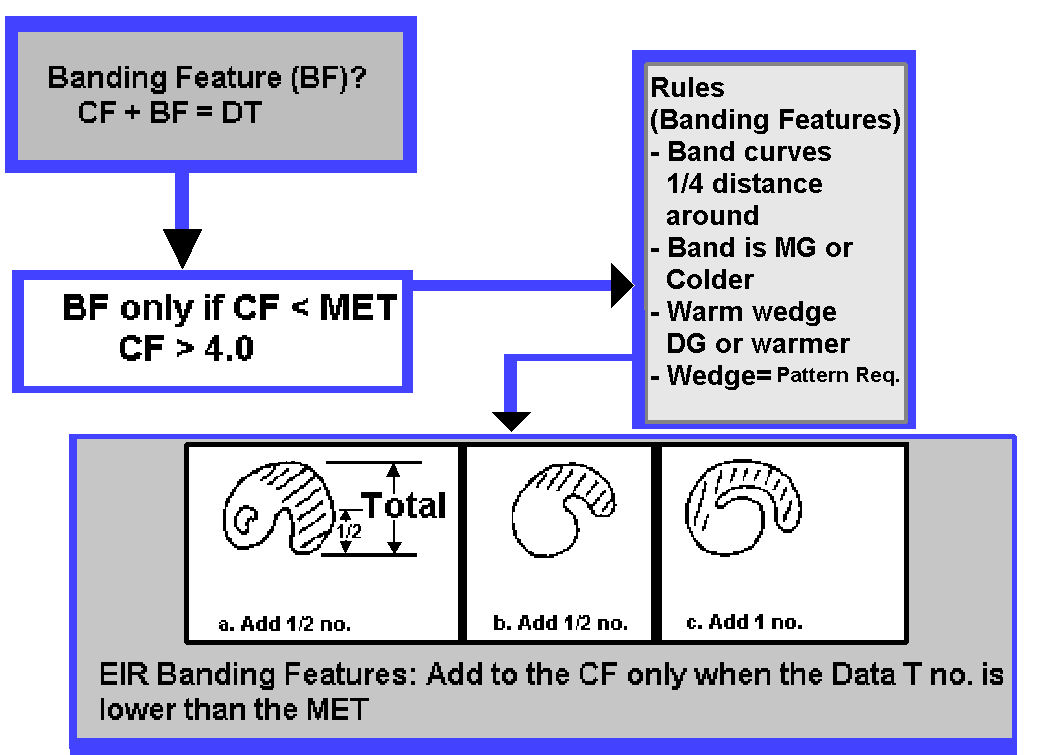 Banding Feature (BF)?
CF + BF = DT

BF only if CF < MET
CF > 4.0

Rules
(Banding Features)
- Band curves 1/4 distance around
- Band is MG or Colder
- Warm wedge DG or warmer
- Wedge= Pattern Req.

Total
1/2

a. Add 1/2 no.

b. Add 1/2 no.

c. Add 1 no.

EIR Banding Features: Add to the CF only when the Data T no. is lower than the MET